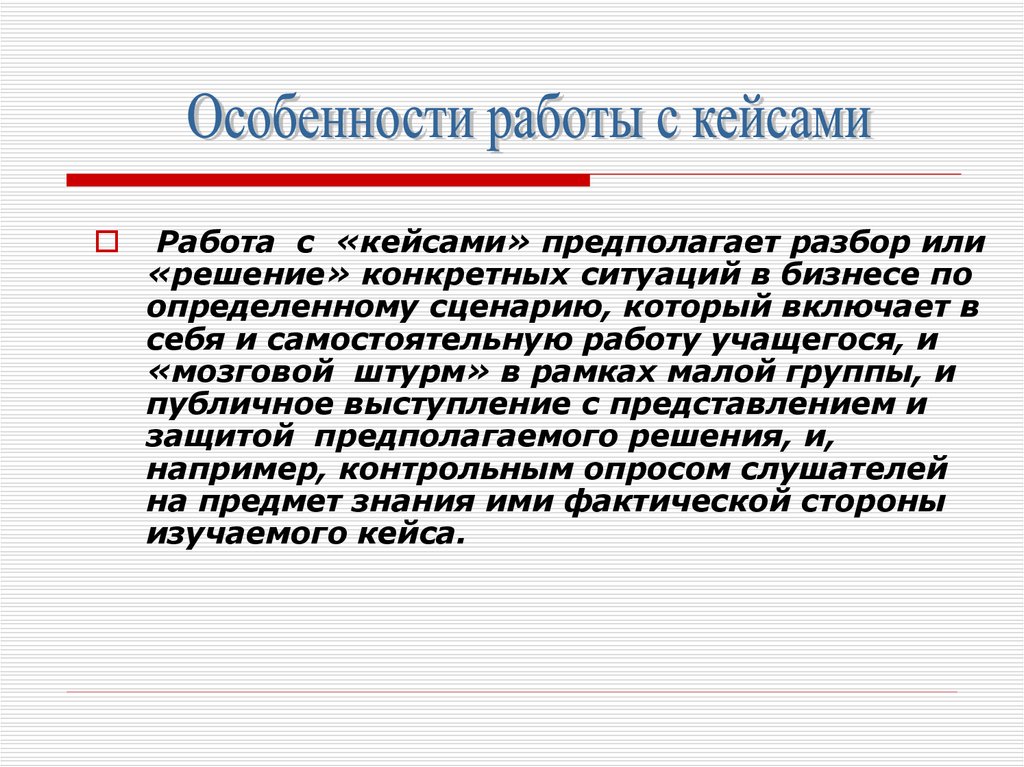 Особенности работы с кейсами

Работа с «кейсами» предполагает разбор или «решение» конкретных ситуаций в бизнесе по определенному сценарию, который включает в себя и самостоятельную работу учащегося, и «мозговой штурм» в рамках малой группы, и публичное выступление с представлением и защитой предполагаемого решения, и, например, контрольным опросом слушателей на предмет знания ими фактической стороны изучаемого кейса.